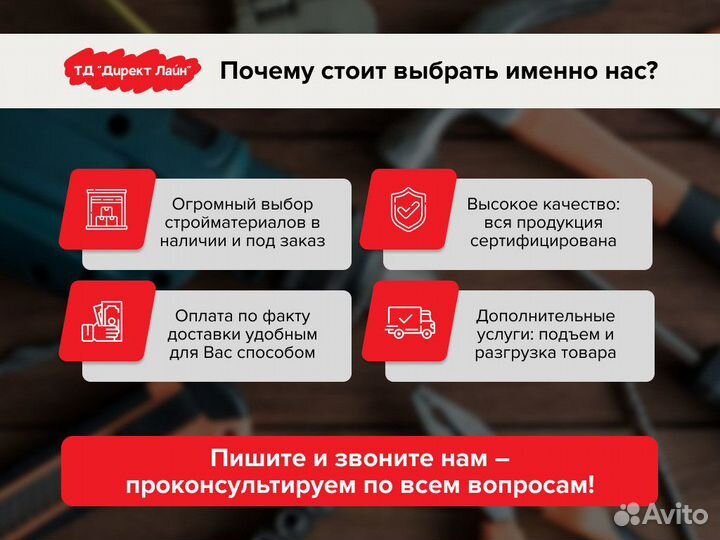 ТД "Директ Лайн"

Почему стоит выбрать именно нас?

Огромный выбор стройматериалов в наличии и под заказ

Высокое качество: вся продукция сертифицирована

Оплата по факту доставки удобным для Вас способом

Дополнительные услуги: подъем и разгрузка товара

Пишите и звоните нам – проконсультируем по всем вопросам!

Avito